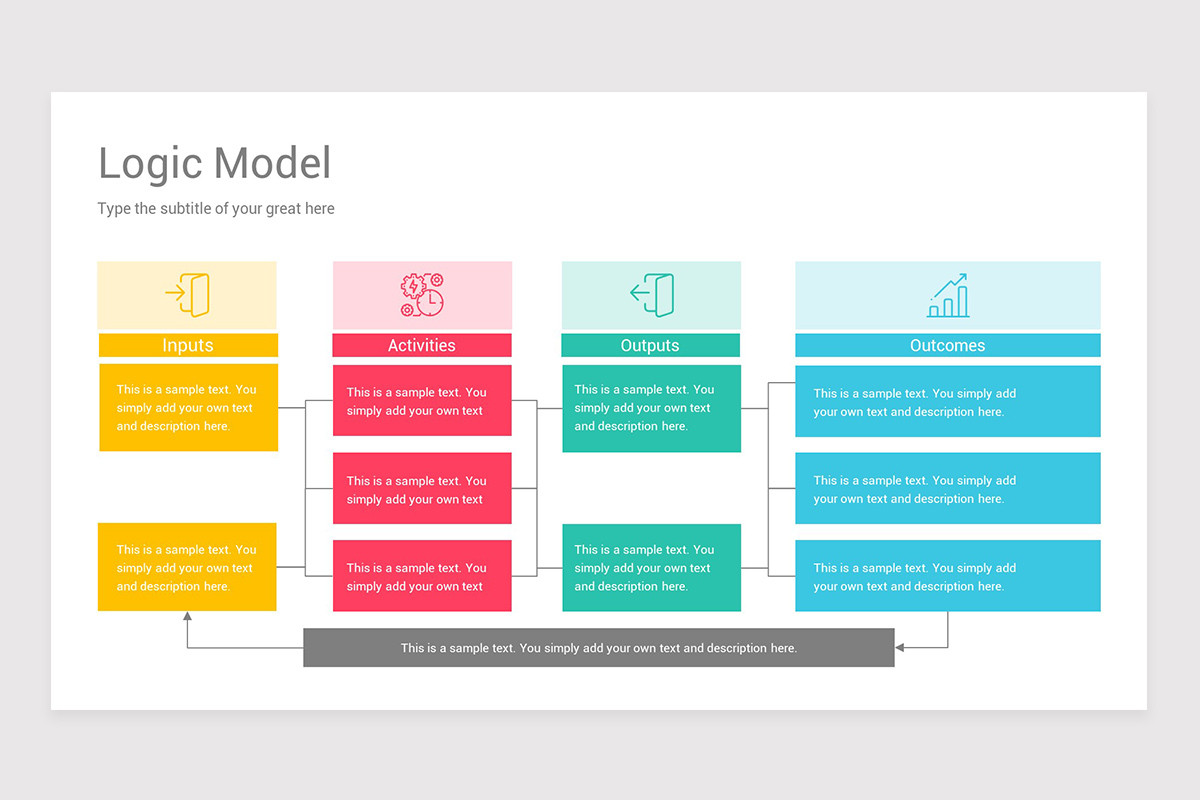 Logic Model

Type the subtitle of your great here

Inputs

This is a sample text. You simply add your own text and description here.

This is a sample text. You simply add your own text and description here.

Activities

This is a sample text. You simply add your own text

This is a sample text. You simply add your own text

This is a sample text. You simply add your own text

Outputs

This is a sample text. You simply add your own text and description here.

This is a sample text. You simply add your own text and description here.

Outcomes

This is a sample text. You simply add your own text and description here.

This is a sample text. You simply add your own text and description here.

This is a sample text. You simply add your own text and description here.

This is a sample text. You simply add your own text and description here.